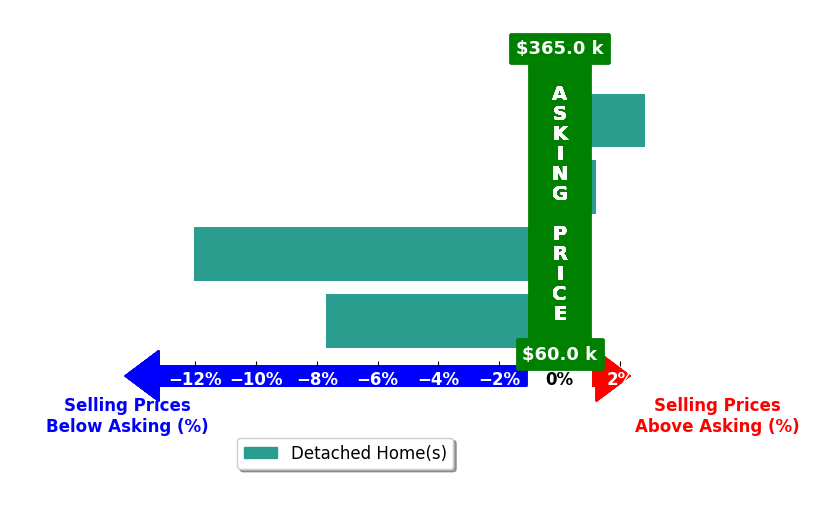 $365.0 k

ASKING PRICE

$60.0 k

−12% −10% −8% −6% −4% −2% 0% 2%

Selling Prices Below Asking (%)

Selling Prices Above Asking (%)

Detached Home(s)